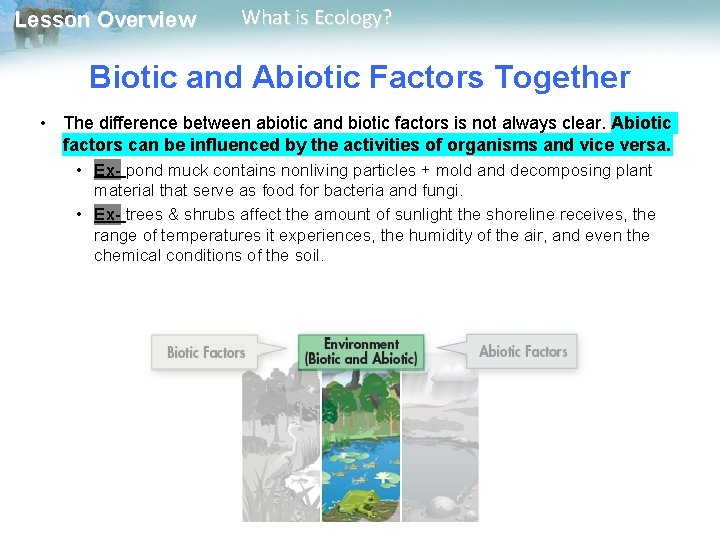 Lesson Overview What is Ecology?

Biotic and Abiotic Factors Together

• The difference between abiotic and biotic factors is not always clear. Abiotic factors can be influenced by the activities of organisms and vice versa.

• Ex- pond muck contains nonliving particles + mold and decomposing plant material that serve as food for bacteria and fungi.

• Ex- trees & shrubs affect the amount of sunlight the shoreline receives, the range of temperatures it experiences, the humidity of the air, and even the chemical conditions of the soil.

Biotic Factors

Environment (Biotic and Abiotic)

Abiotic Factors